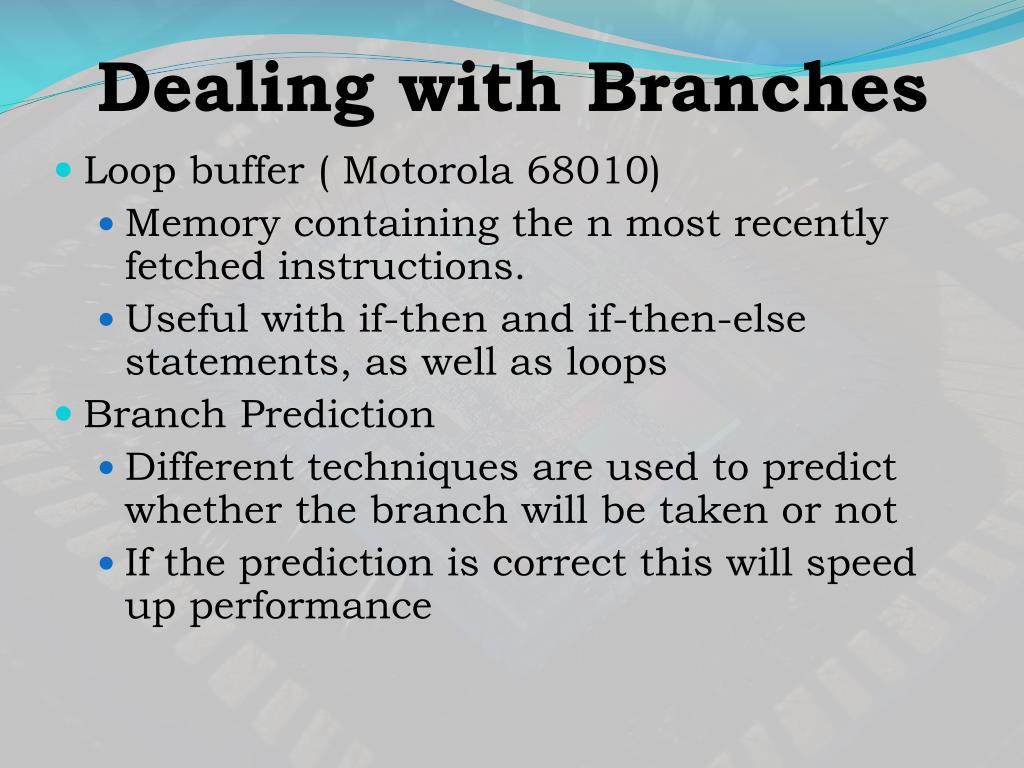 Dealing with Branches

- Loop buffer ( Motorola 68010)
  - Memory containing the n most recently fetched instructions.
  - Useful with if-then and if-then-else statements, as well as loops
- Branch Prediction
  - Different techniques are used to predict whether the branch will be taken or not
  - If the prediction is correct this will speed up performance